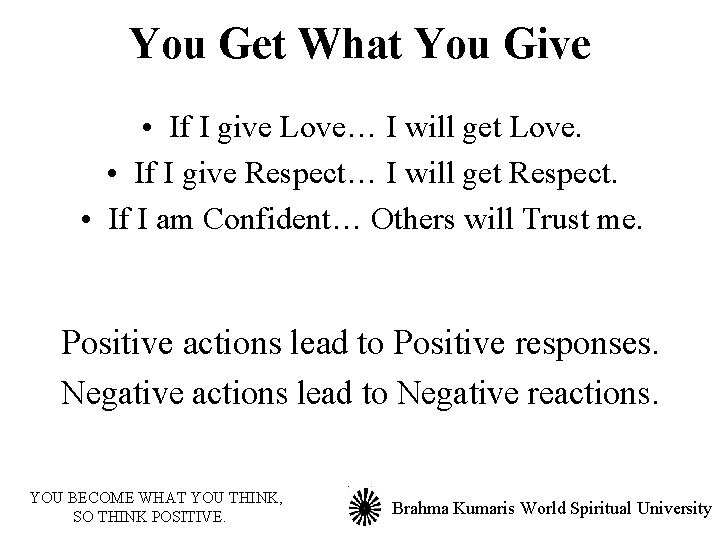 You Get What You Give

• If I give Love… I will get Love.
• If I give Respect… I will get Respect.
• If I am Confident… Others will Trust me.

Positive actions lead to Positive responses.
Negative actions lead to Negative reactions.

YOU BECOME WHAT YOU THINK, SO THINK POSITIVE.

Brahma Kumaris World Spiritual University